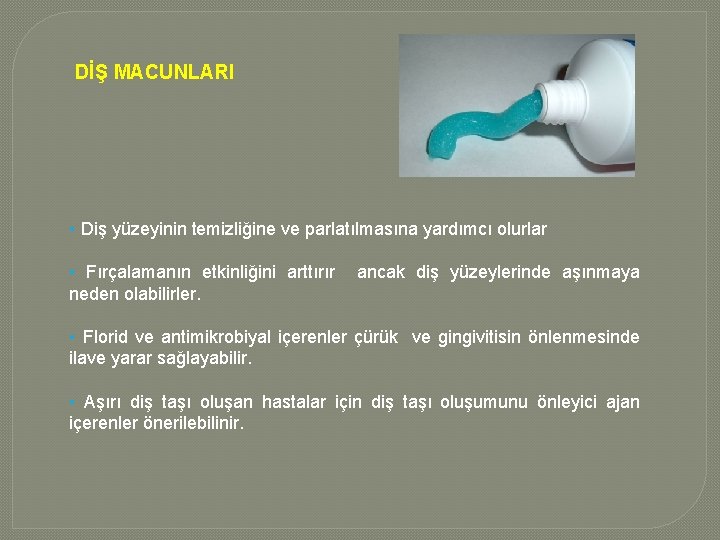 DİŞ MACUNLARI

• Diş yüzeyinin temizliğine ve parlatılmasına yardımcı olurlar

• Fırçalamanın etkinliğini arttırır ancak diş yüzeylerinde aşınmaya neden olabilirler.

• Florid ve antimikrobiyal içerenler çürük ve gingivitisin önlenmesinde ilave yarar sağlayabilir.

• Aşırı diş taşı oluşan hastalar için diş taşı oluşumunu önleyici ajan içerenler önerilebilinir.